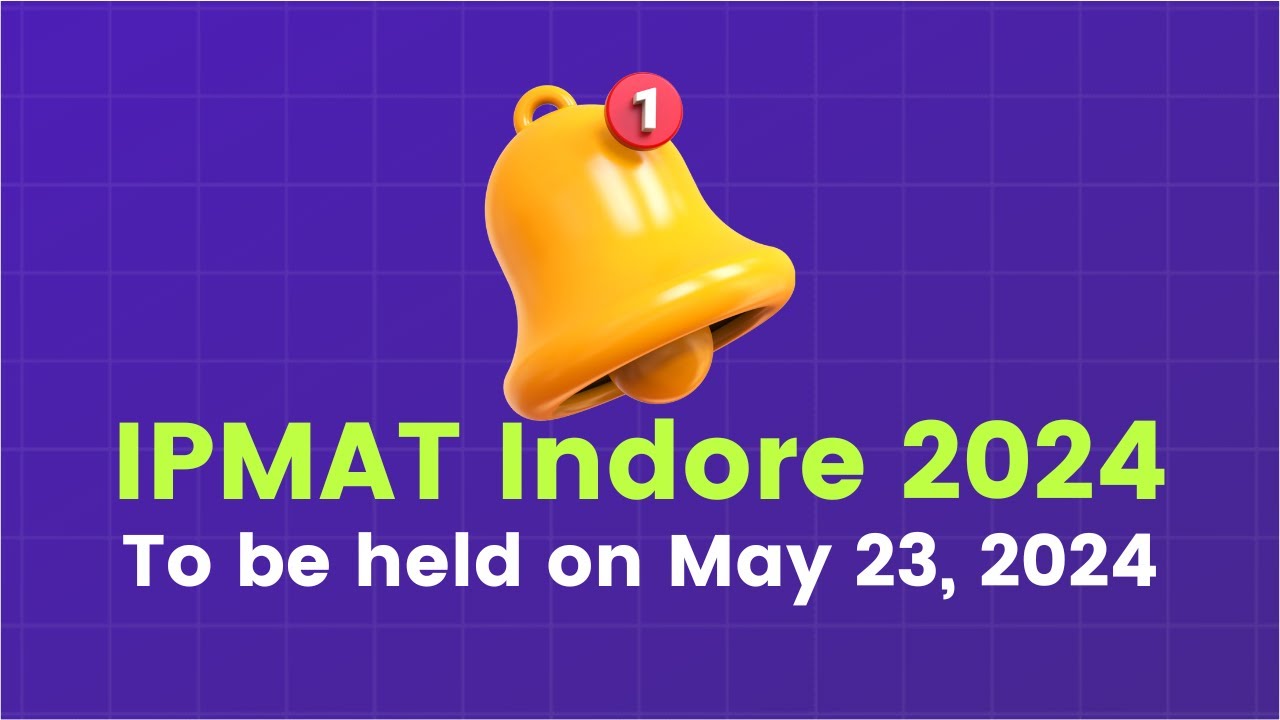 1

IPMAT Indore 2024
To be held on May 23, 2024